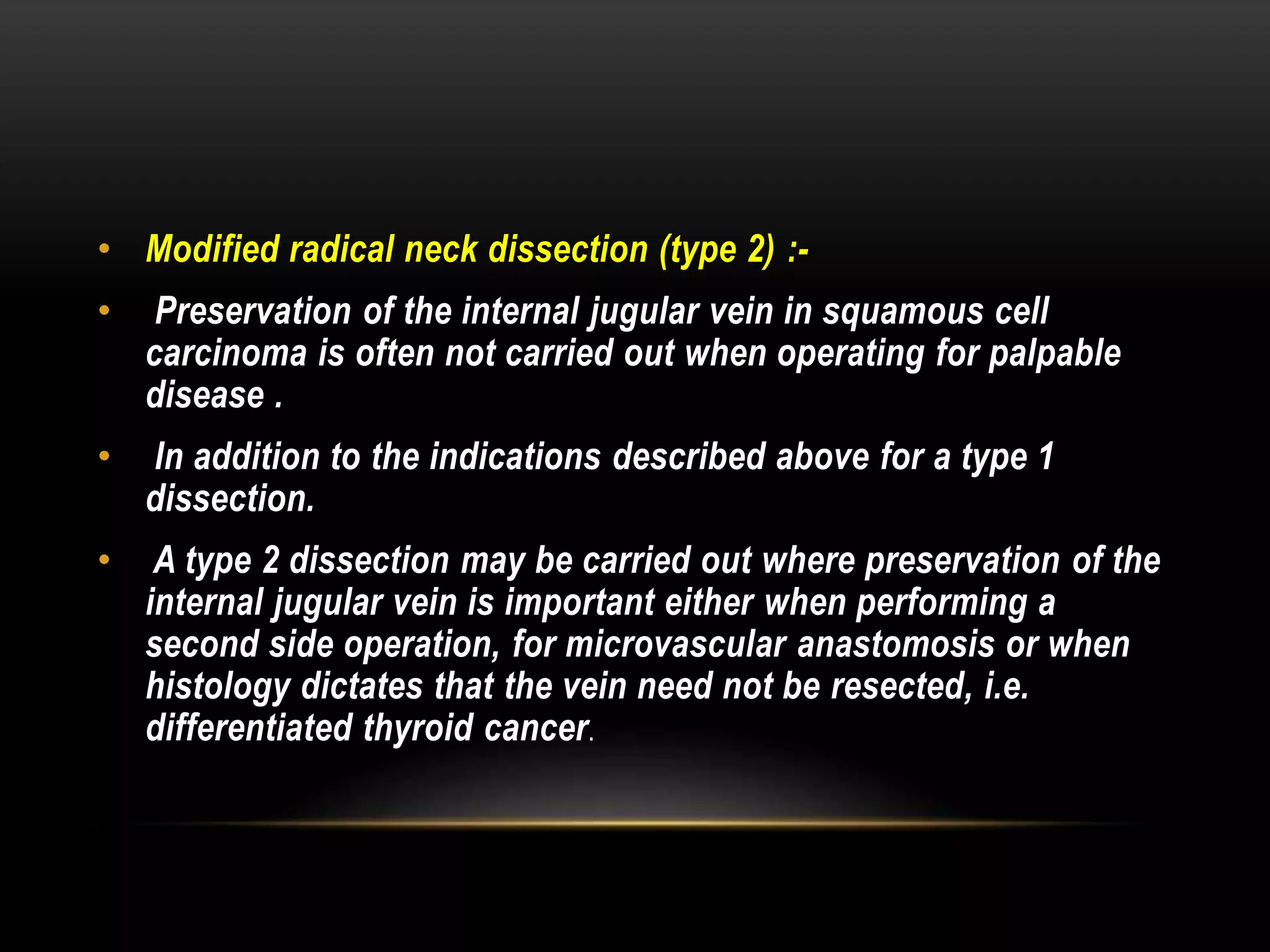 • Modified radical neck dissection (type 2) :-

• Preservation of the internal jugular vein in squamous cell carcinoma is often not carried out when operating for palpable disease .

• In addition to the indications described above for a type 1 dissection.

• A type 2 dissection may be carried out where preservation of the internal jugular vein is important either when performing a second side operation, for microvascular anastomosis or when histology dictates that the vein need not be resected, i.e. differentiated thyroid cancer.